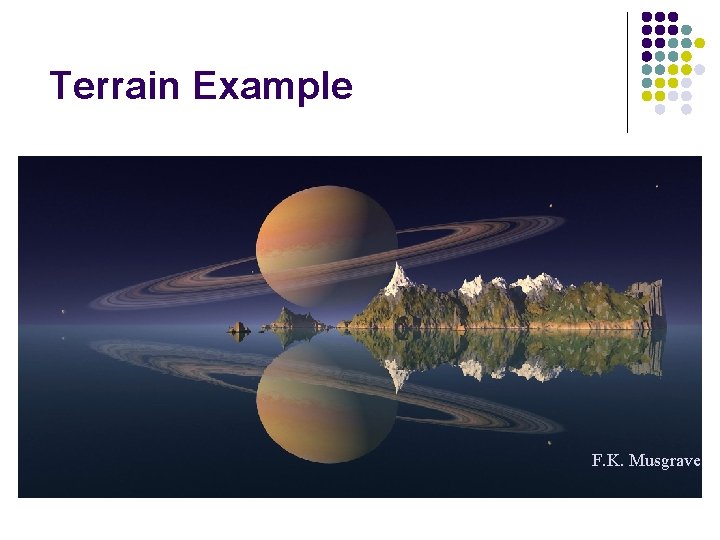 Terrain Example

F.K. Musgrave